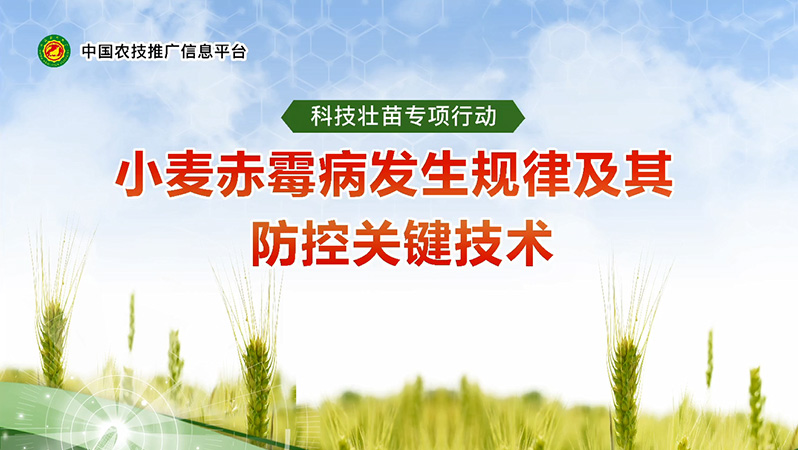 中国农技推广信息平台

科技壮苗专项行动

小麦赤霉病发生规律及其防控关键技术